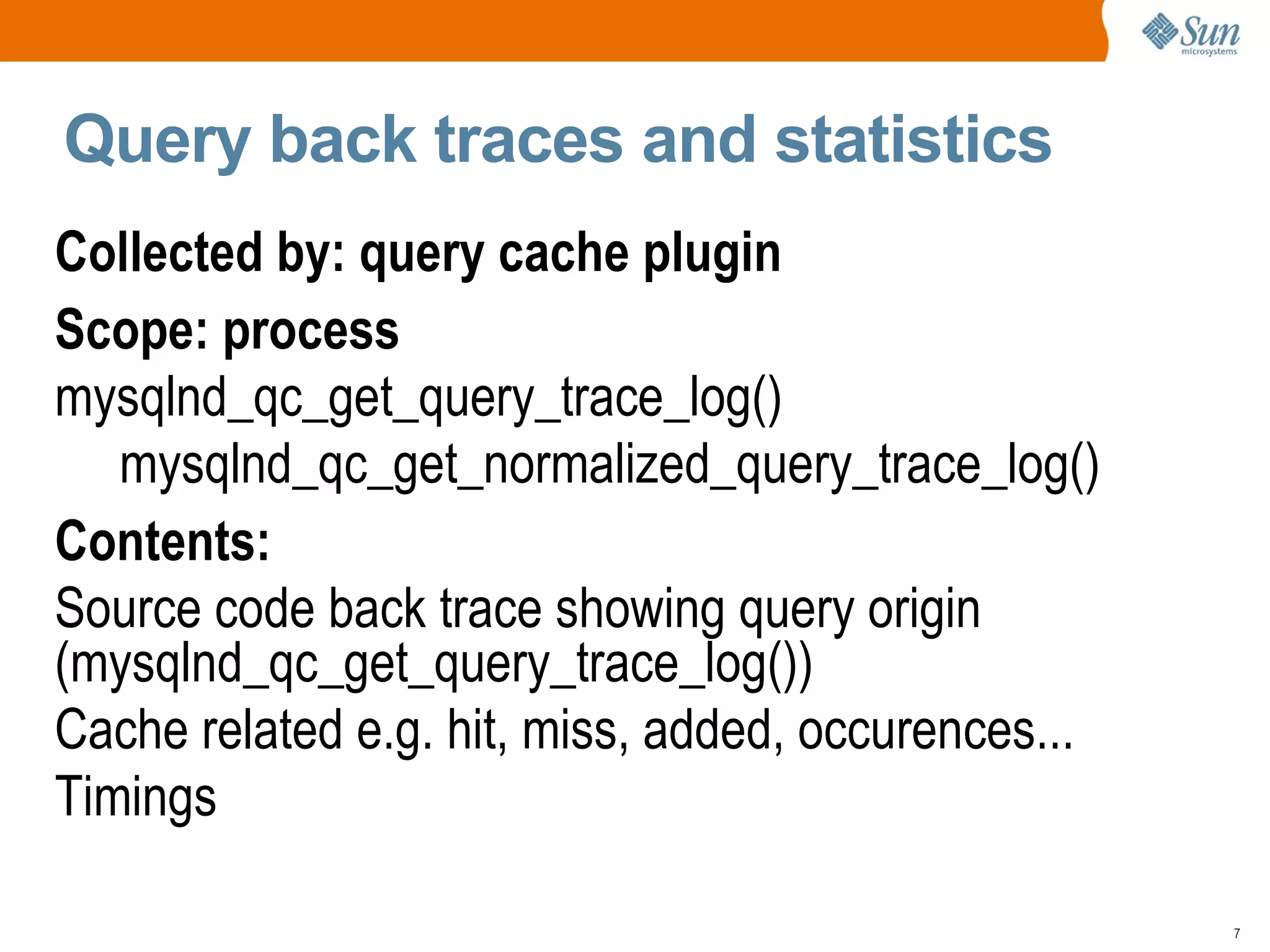 Sun microsystems

Query back traces and statistics

Collected by: query cache plugin

Scope: process

mysqlnd_qc_get_query_trace_log()

mysqlnd_qc_get_normalized_query_trace_log()

Contents:

Source code back trace showing query origin (mysqlnd_qc_get_query_trace_log())

Cache related e.g. hit, miss, added, occurences...

Timings

7